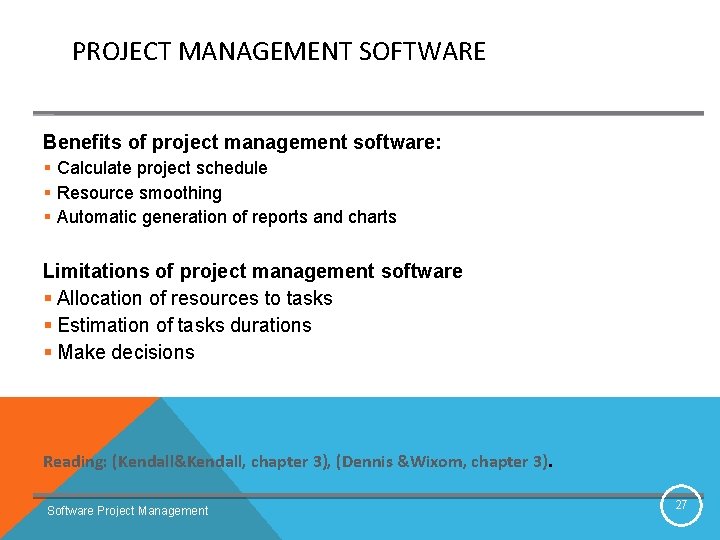 PROJECT MANAGEMENT SOFTWARE

Benefits of project management software:
▪ Calculate project schedule
▪ Resource smoothing
▪ Automatic generation of reports and charts

Limitations of project management software
▪ Allocation of resources to tasks
▪ Estimation of tasks durations
▪ Make decisions

Reading: (Kendall&Kendall, chapter 3), (Dennis &Wixom, chapter 3).

Software Project Management

27